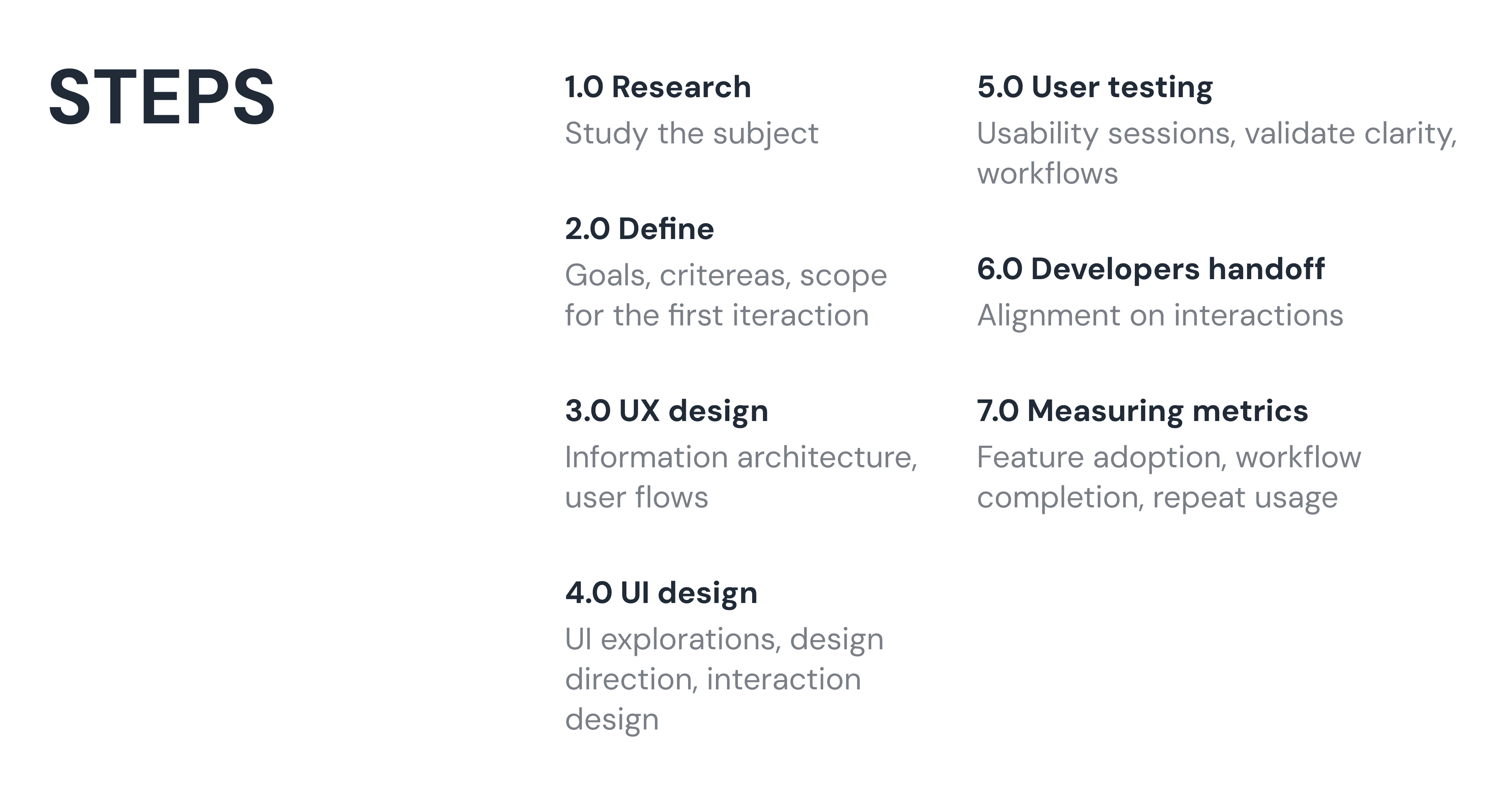 STEPS

1.0 Research
Study the subject

2.0 Define
Goals, critereas, scope for the first iteraction

3.0 UX design
Information architecture, user flows

4.0 UI design
UI explorations, design direction, interaction design

5.0 User testing
Usability sessions, validate clarity, workflows

6.0 Developers handoff
Alignment on interactions

7.0 Measuring metrics
Feature adoption, workflow completion, repeat usage